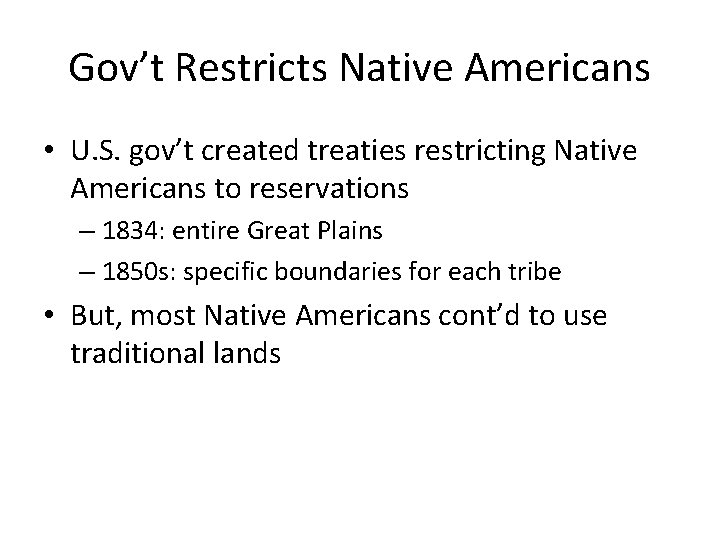 Gov’t Restricts Native Americans

• U.S. gov’t created treaties restricting Native Americans to reservations
– 1834: entire Great Plains
– 1850s: specific boundaries for each tribe

• But, most Native Americans cont’d to use traditional lands